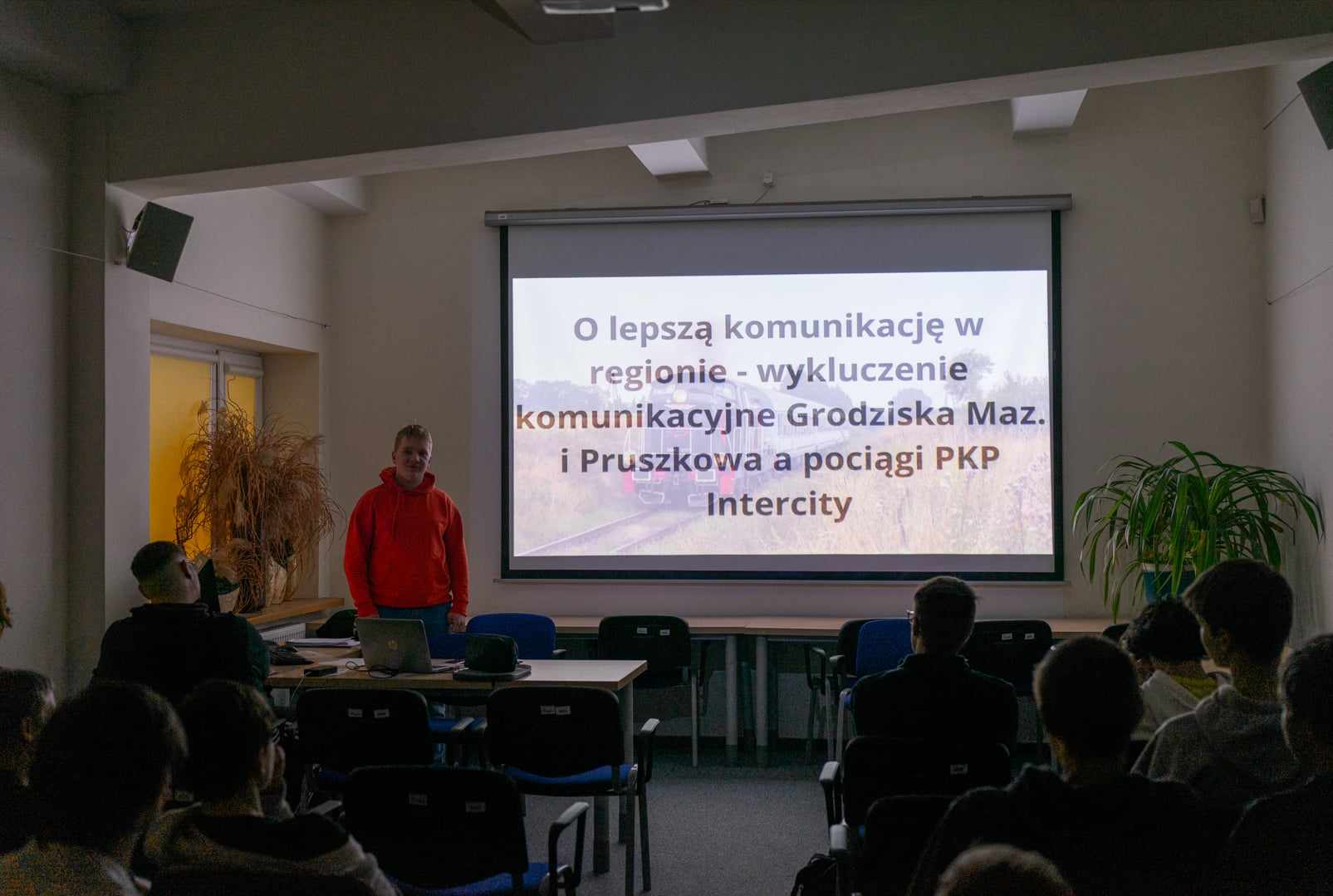 O lepszą komunikację w regionie - wykluczenie komunikacyjne Grodziska Maz. i Pruszkowa a pociągi PKP Intercity